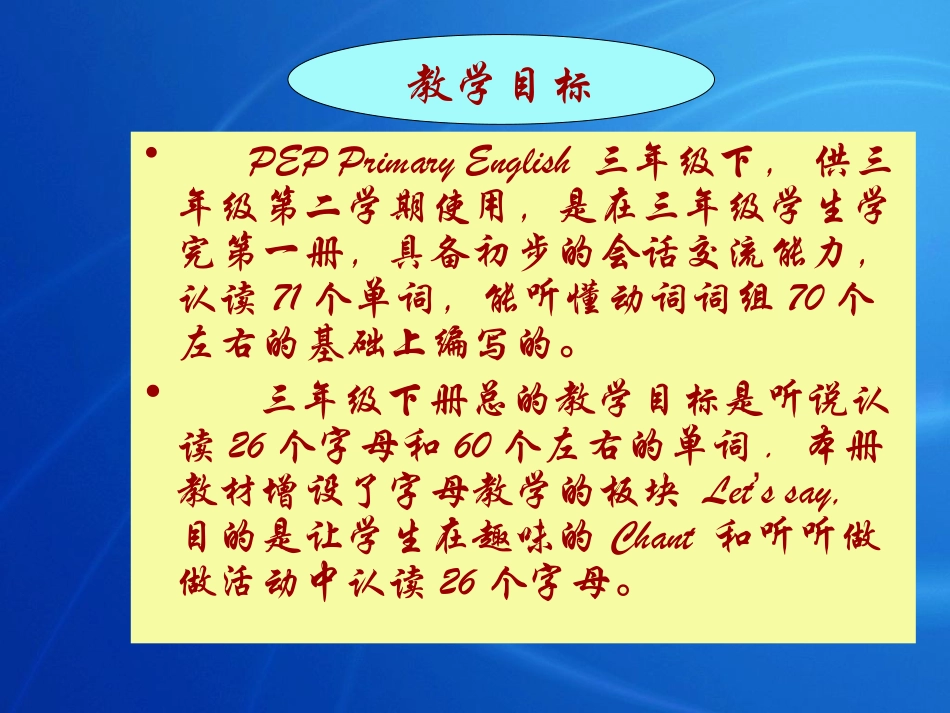 教学目标

• PEP Primary English 三年级下，供三年级第二学期使用，是在三年级学生学完第一册，具备初步的会话交流能力，认读 71 个单词，能听懂动词词组 70 个左右的基础上编写的。

• 三年级下册总的教学目标是听说认读 26 个字母和 60 个左右的单词，本册教材增设了字母教学的板块 Let's say, 目的是让学生在趣味的 Chant 和听听做做活动中认读 26 个字母。